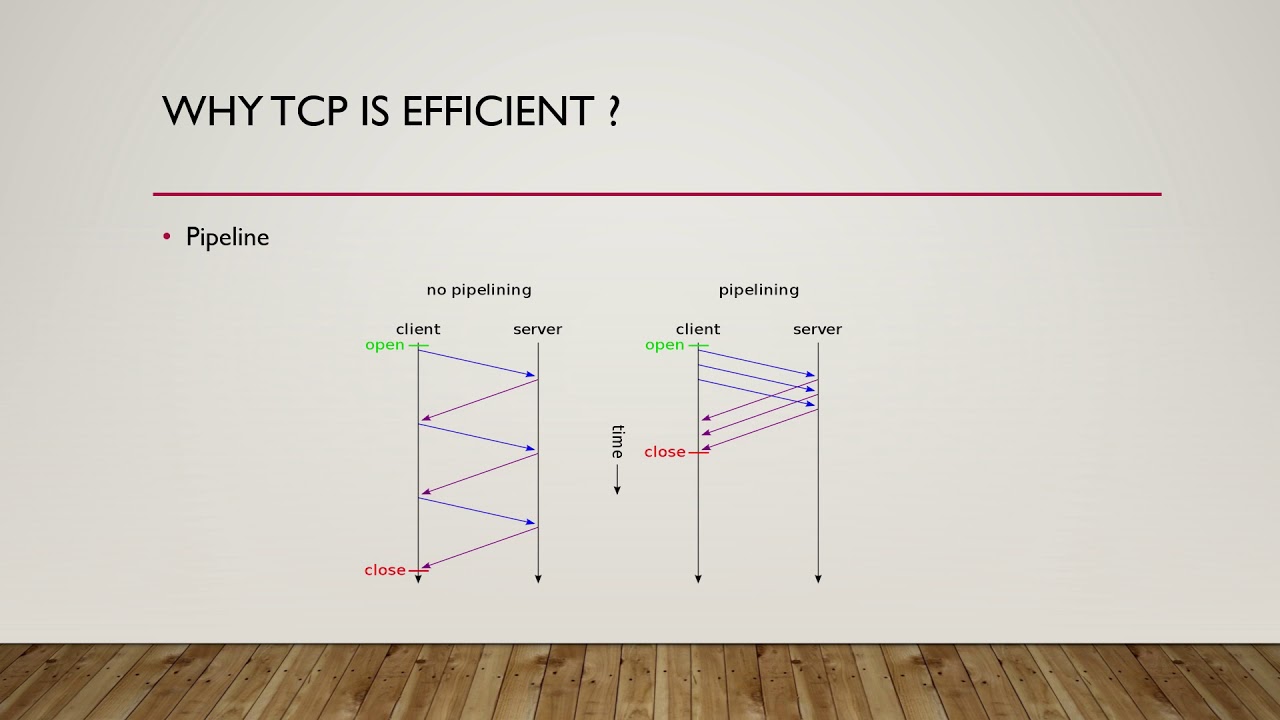 WHY TCP IS EFFICIENT ?

• Pipeline

no pipelining

client server

open

close

time

pipelining

client server

open

close